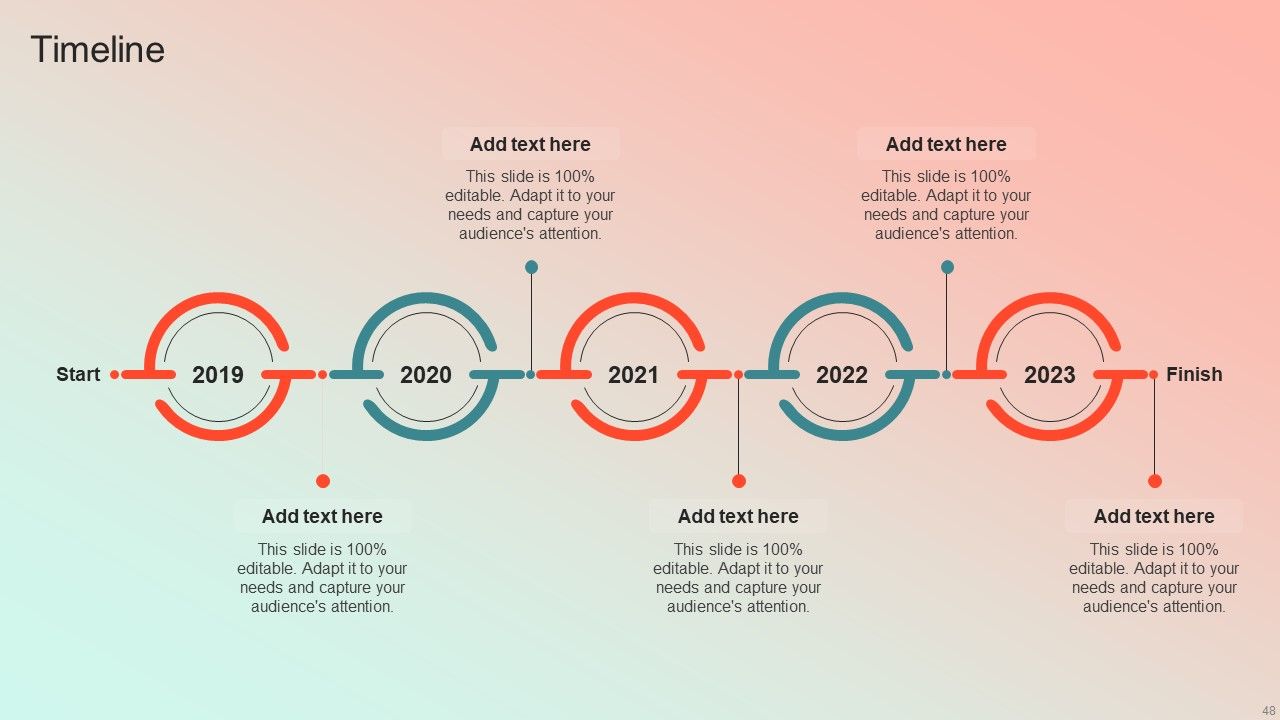 Timeline

Add text here
This slide is 100% editable. Adapt it to your needs and capture your audience's attention.

Add text here
This slide is 100% editable. Adapt it to your needs and capture your audience's attention.

Start 2019 2020 2021 2022 2023 Finish

Add text here
This slide is 100% editable. Adapt it to your needs and capture your audience's attention.

Add text here
This slide is 100% editable. Adapt it to your needs and capture your audience's attention.

Add text here
This slide is 100% editable. Adapt it to your needs and capture your audience's attention.

48